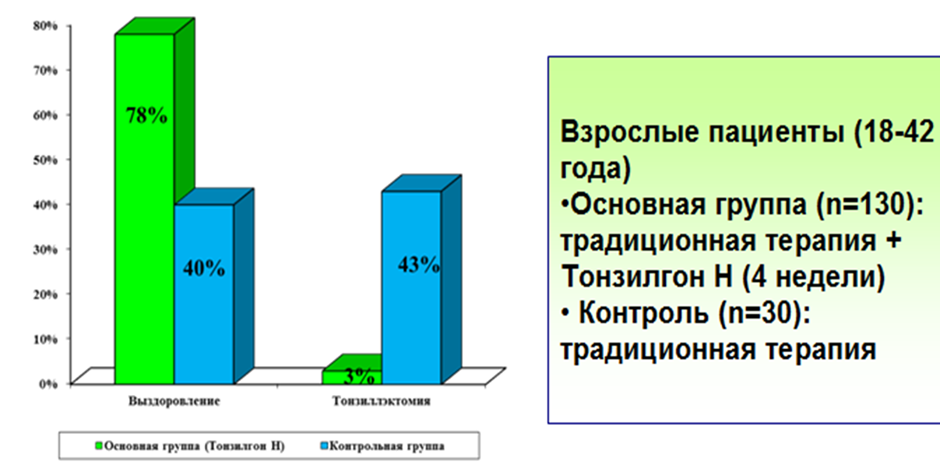 80%
70%
60%
50%
40%
30%
20%
10%
0%

78%
40%
3%
43%

Выздоровление
Тонзиллэктомия

Основная группа (Тонзилгон Н)
Контрольная группа

Взрослые пациенты (18-42 года)
•Основная группа (n=130): традиционная терапия + Тонзилгон Н (4 недели)
• Контроль (n=30): традиционная терапия